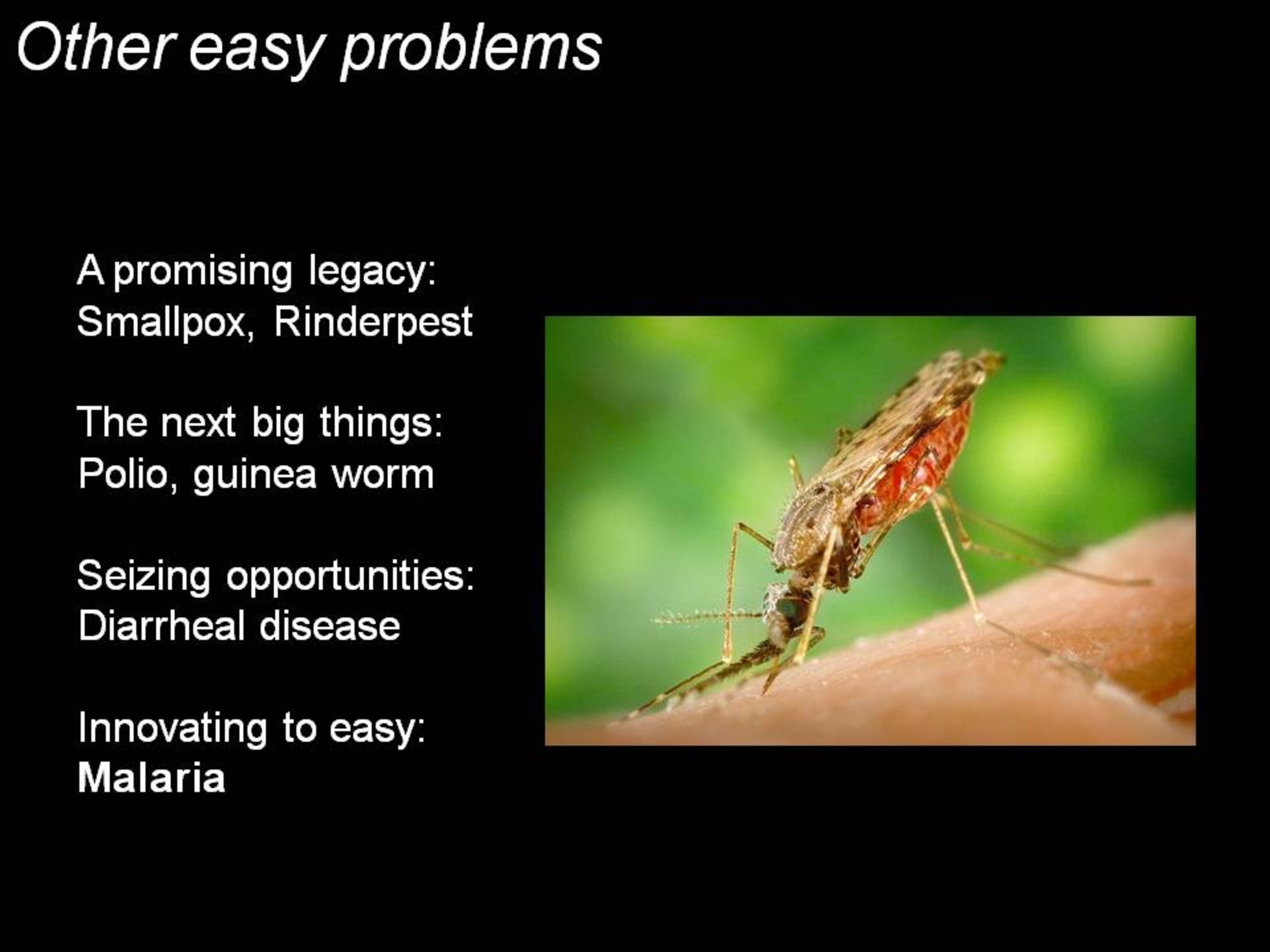 Other easy problems

A promising legacy:
Smallpox, Rinderpest

The next big things:
Polio, guinea worm

Seizing opportunities:
Diarrheal disease

Innovating to easy:
Malaria